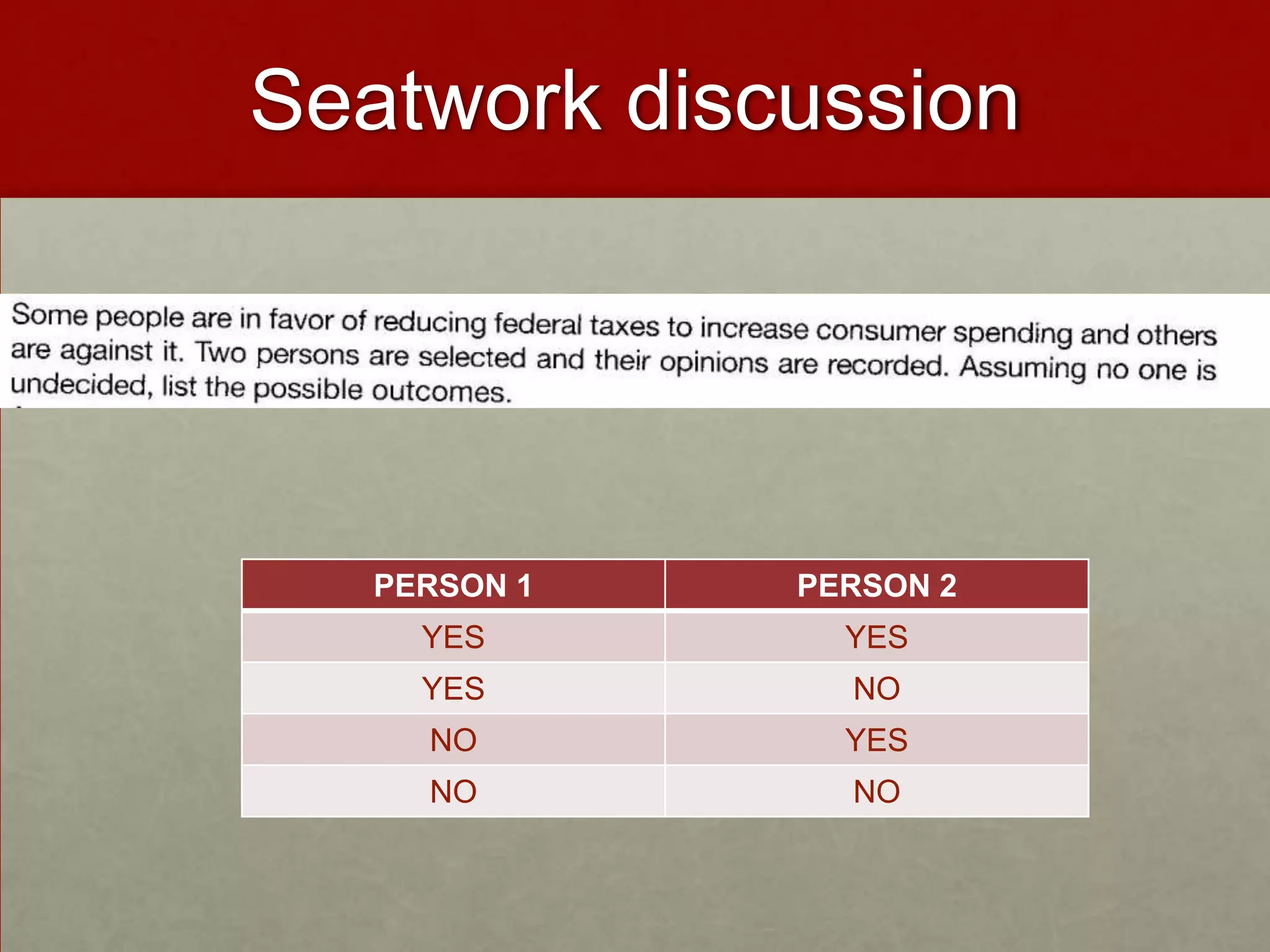 Seatwork discussion

Some people are in favor of reducing federal taxes to increase consumer spending and others are against it. Two persons are selected and their opinions are recorded. Assuming no one is undecided, list the possible outcomes.

| PERSON 1 | PERSON 2 |
|---|---|
| YES | YES |
| YES | NO |
| NO | YES |
| NO | NO |